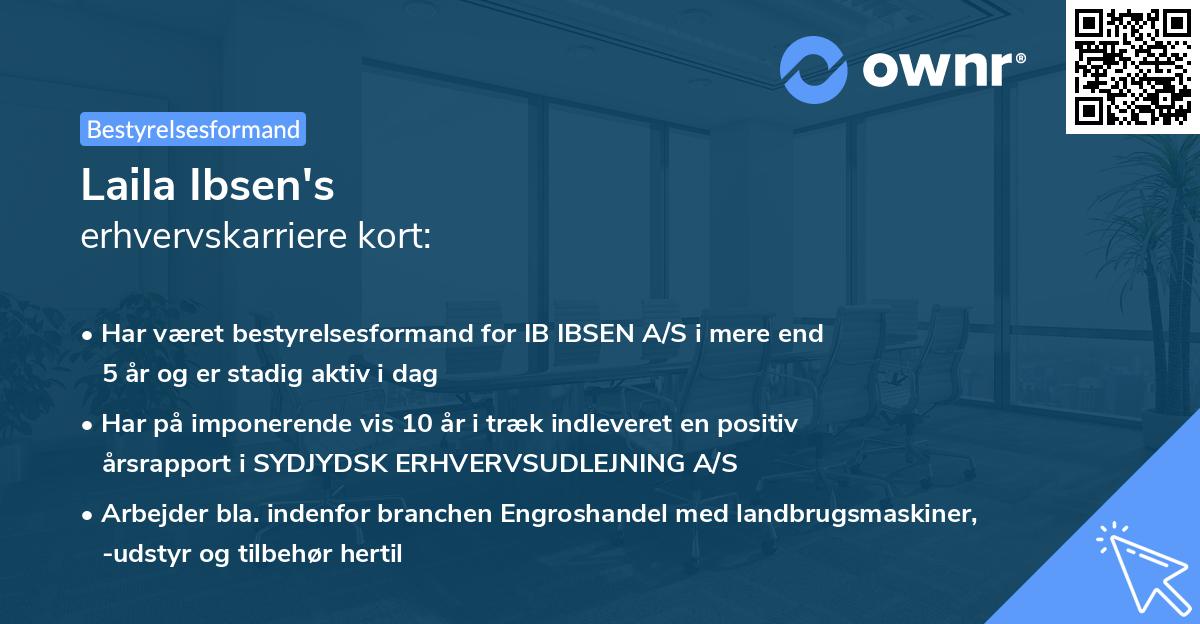 ownr®

Bestyrelsesformand

Laila Ibsen's
erhvervskarriere kort:

• Har været bestyrelsesformand for IB IBSEN A/S i mere end 5 år og er stadig aktiv i dag

• Har på imponerende vis 10 år i træk indleveret en positiv årsrapport i SYDJYDSK ERHVERVSUDLEJNING A/S

• Arbejder bla. indenfor branchen Engroshandel med landbrugsmaskiner, -udstyr og tilbehør hertil